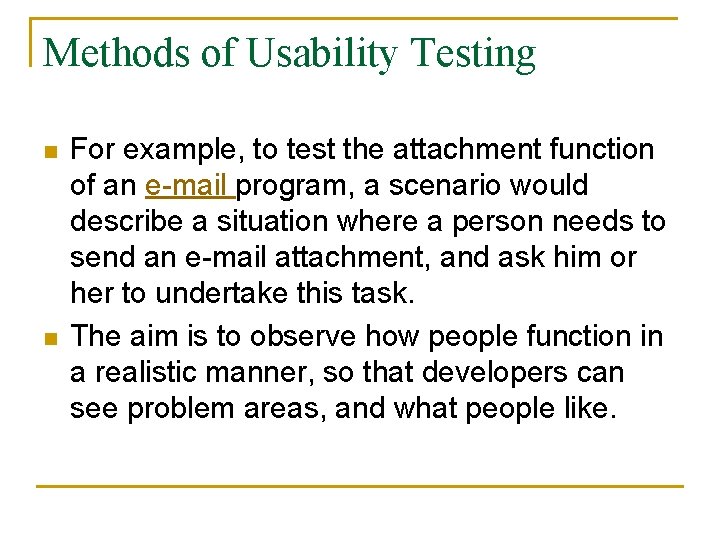 Methods of Usability Testing

For example, to test the attachment function of an e-mail program, a scenario would describe a situation where a person needs to send an e-mail attachment, and ask him or her to undertake this task.

The aim is to observe how people function in a realistic manner, so that developers can see problem areas, and what people like.